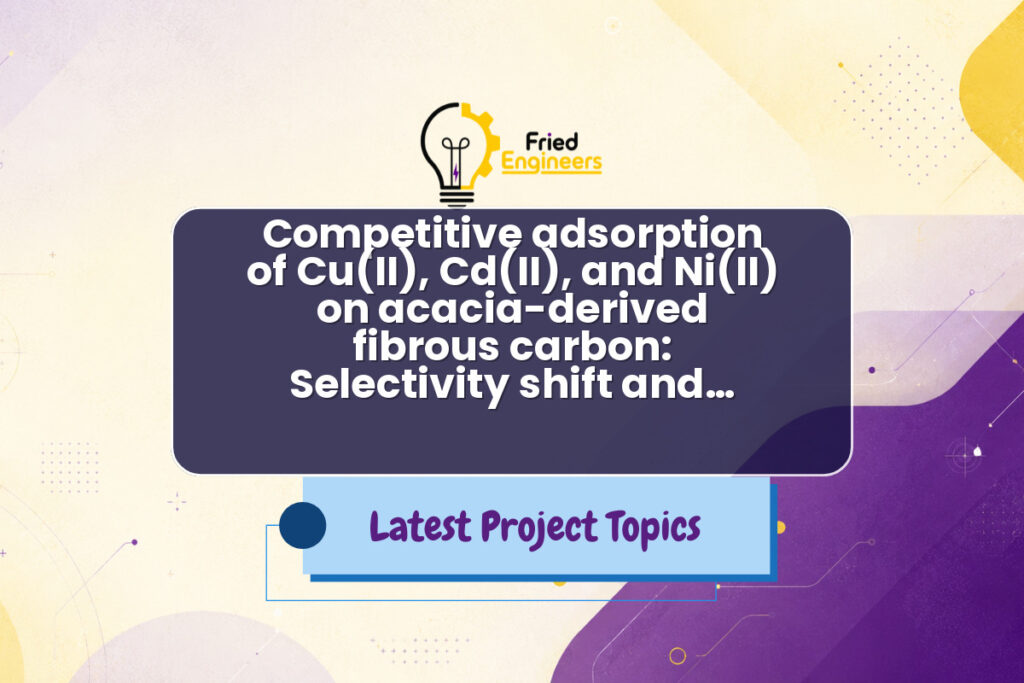 Fried Engineers

Competitive adsorption of Cu(II), Cd(II), and Ni(II) on acacia-derived fibrous carbon: Selectivity shift and...

Latest Project Topics